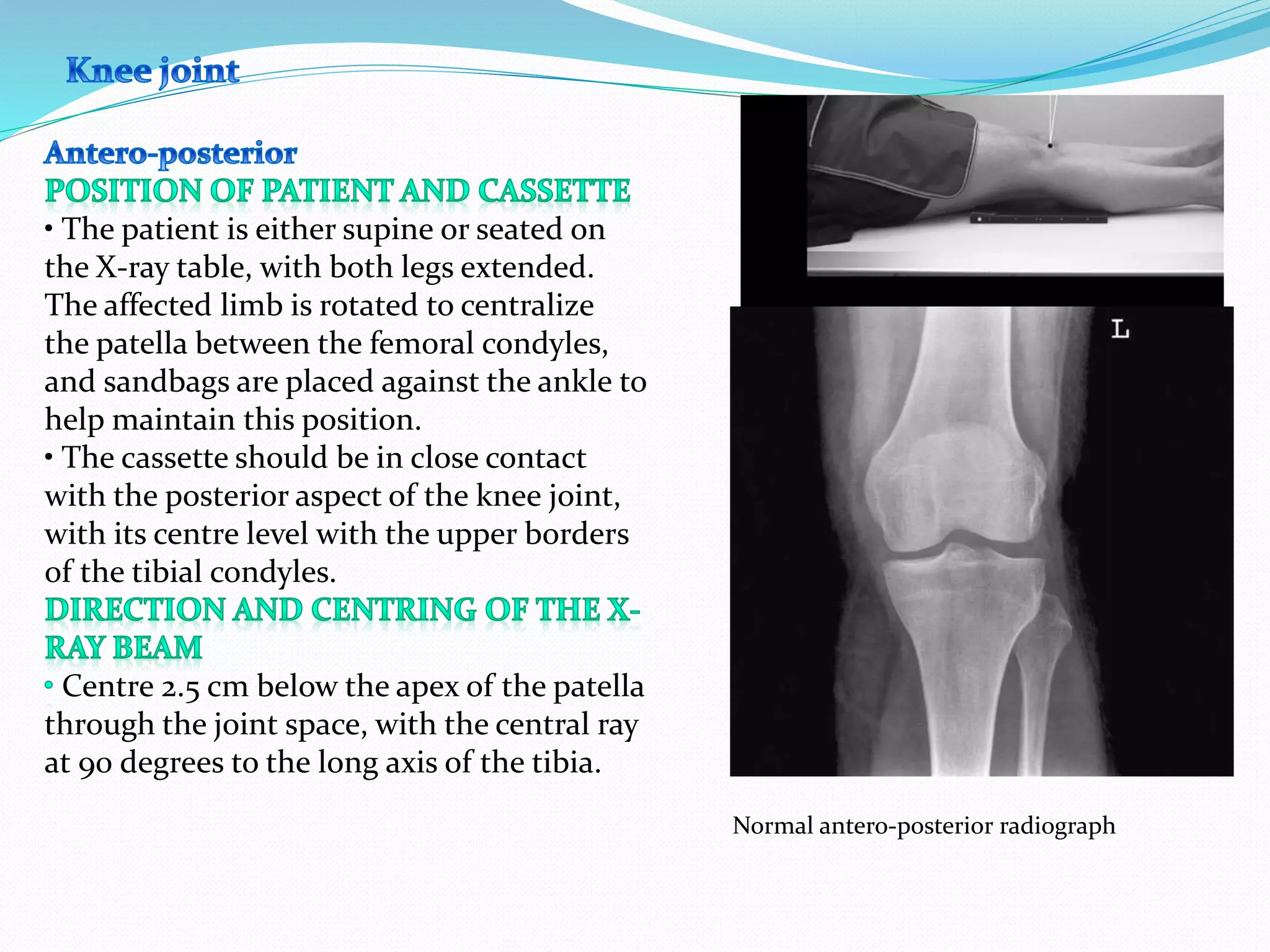 Knee joint

Antero-posterior
POSITION OF PATIENT AND CASSETTE
• The patient is either supine or seated on the X-ray table, with both legs extended. The affected limb is rotated to centralize the patella between the femoral condyles, and sandbags are placed against the ankle to help maintain this position.
• The cassette should be in close contact with the posterior aspect of the knee joint, with its centre level with the upper borders of the tibial condyles.
DIRECTION AND CENTRING OF THE X-RAY BEAM
• Centre 2.5 cm below the apex of the patella through the joint space, with the central ray at 90 degrees to the long axis of the tibia.

L

Normal antero-posterior radiograph